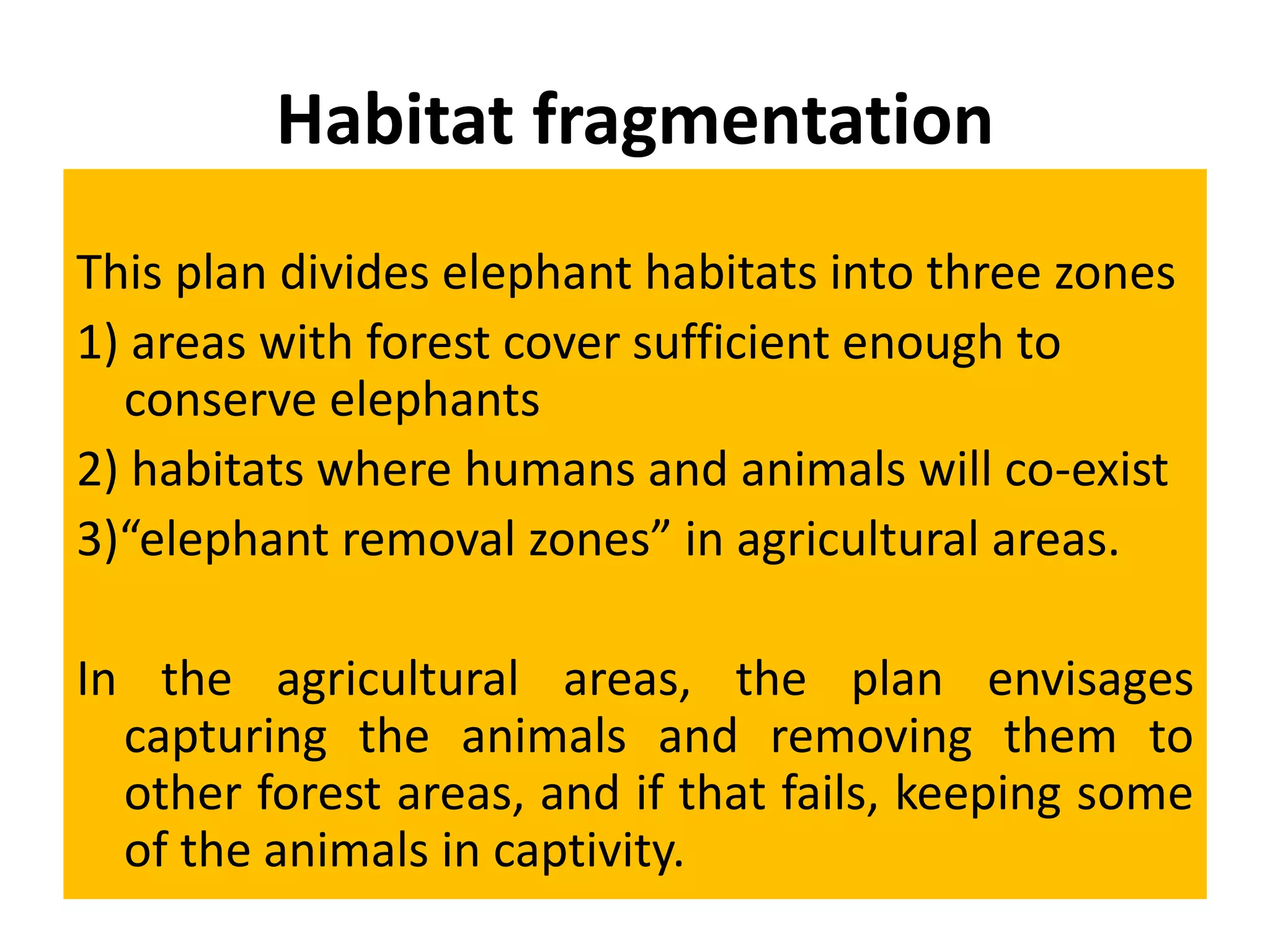 Habitat fragmentation

This plan divides elephant habitats into three zones

1) areas with forest cover sufficient enough to conserve elephants

2) habitats where humans and animals will co-exist

3)“elephant removal zones” in agricultural areas.

In the agricultural areas, the plan envisages capturing the animals and removing them to other forest areas, and if that fails, keeping some of the animals in captivity.